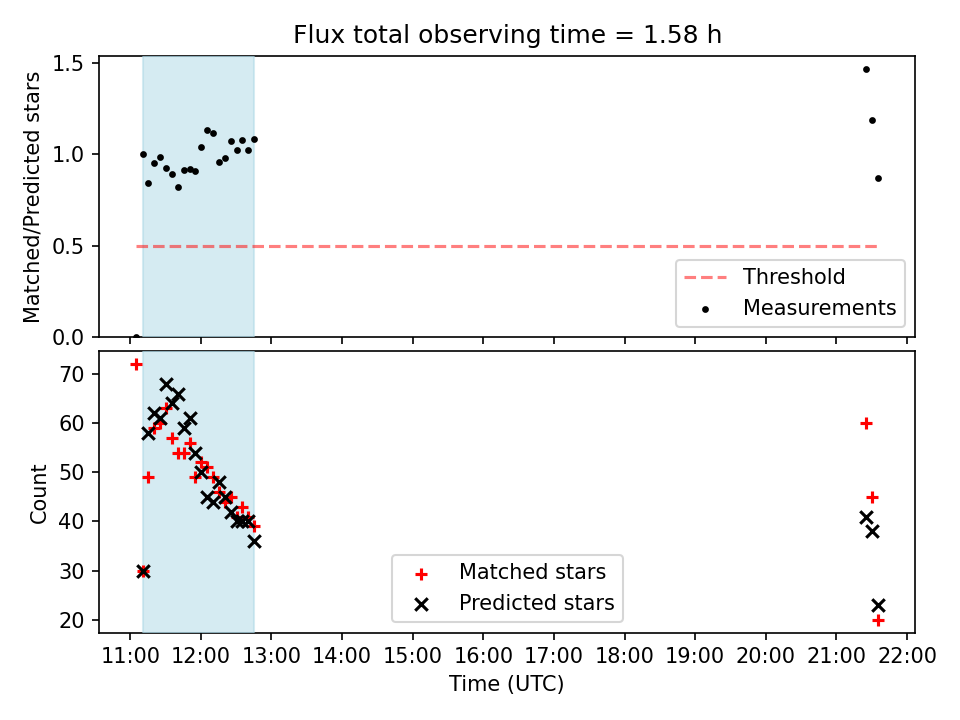 Flux total observing time = 1.58 h

Matched/Predicted stars

1.5
1.0
0.5
0.0

Threshold
Measurements

Count

70
60
50
40
30
20

Matched stars
Predicted stars

11:00 12:00 13:00 14:00 15:00 16:00 17:00 18:00 19:00 20:00 21:00 22:00

Time (UTC)